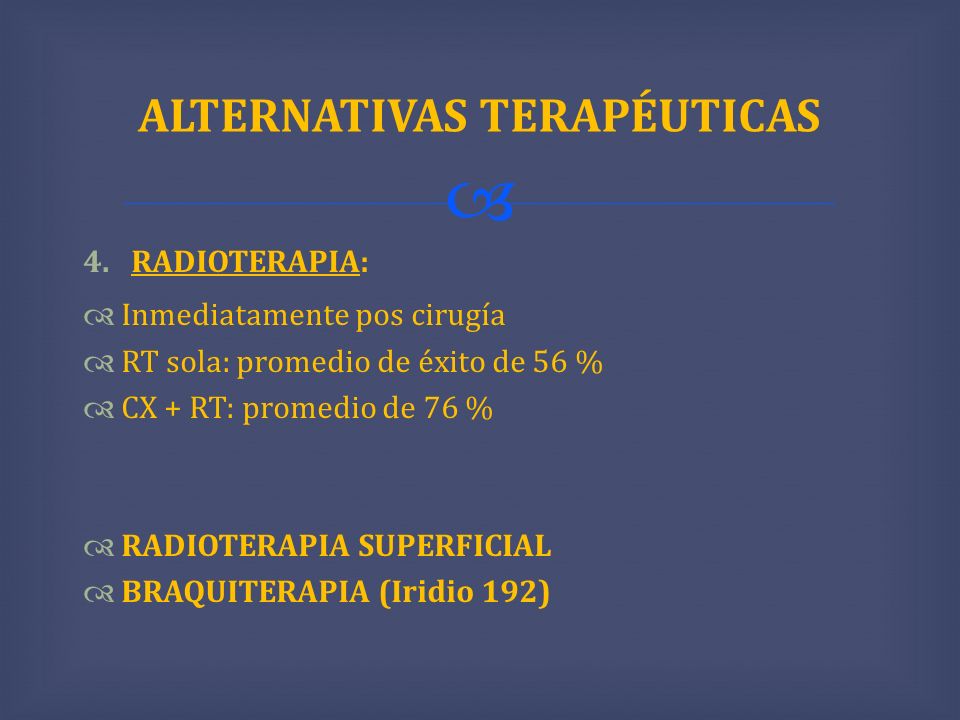 ALTERNATIVAS TERAPÉUTICAS

4. RADIOTERAPIA:

Inmediatamente pos cirugía
RT sola: promedio de éxito de 56 %
CX + RT: promedio de 76 %

RADIOTERAPIA SUPERFICIAL
BRAQUITERAPIA (Iridio 192)